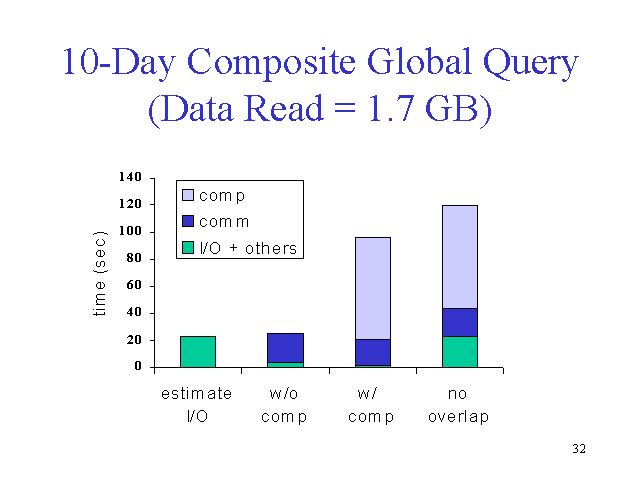 10-Day Composite Global Query
(Data Read = 1.7 GB)

140
120
100
80
60
40
20
0

time (sec)

comp
comm
I/O + others

estimate I/O
w/o comp
w/ comp
no overlap

32